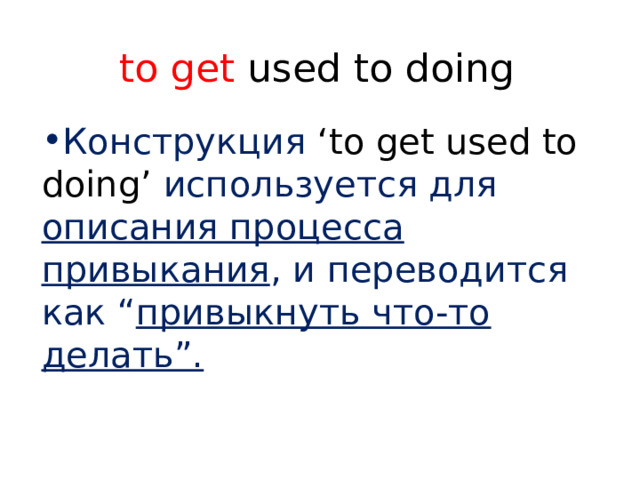 to get used to doing

• Конструкция ‘to get used to doing’ используется для описания процесса привыкания, и переводится как “привыкнуть что-то делать”.